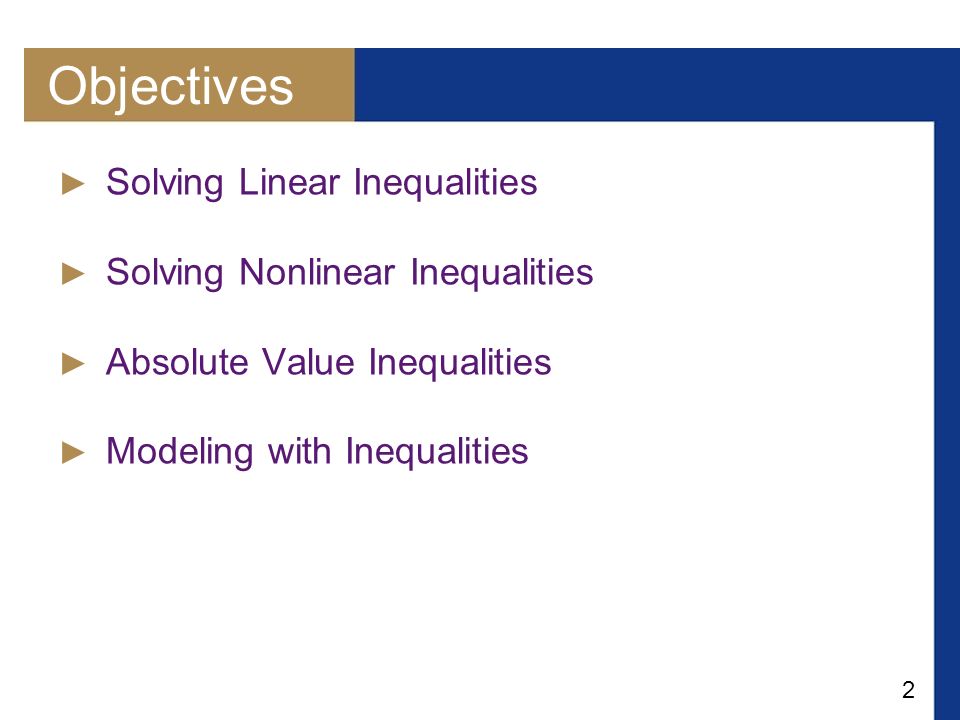 Objectives

► Solving Linear Inequalities

► Solving Nonlinear Inequalities

► Absolute Value Inequalities

► Modeling with Inequalities

2